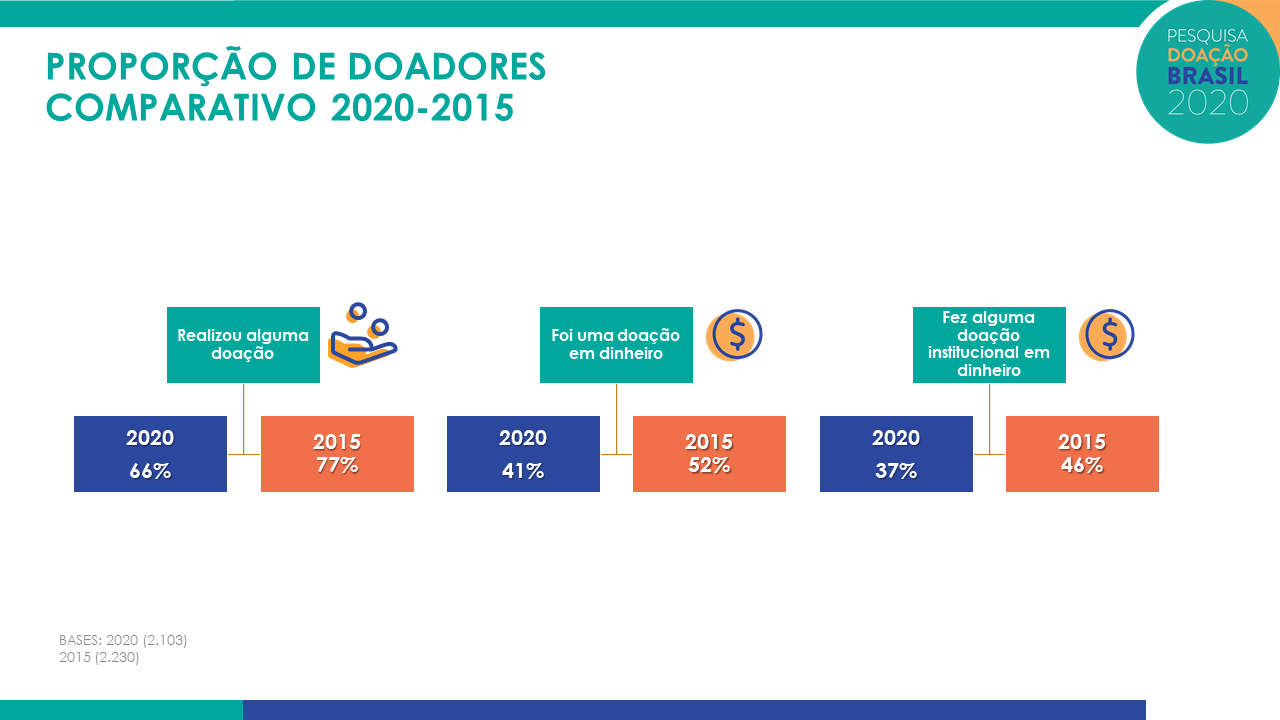 PROPORÇÃO DE DOADORES
COMPARATIVO 2020-2015

PESQUISA
DOAÇÃO
BRASIL
2020

Realizou alguma doação

2020
66%

2015
77%

Foi uma doação em dinheiro

2020
41%

2015
52%

Fez alguma doação institucional em dinheiro

2020
37%

2015
46%

BASES: 2020 (2.103)
2015 (2.230)